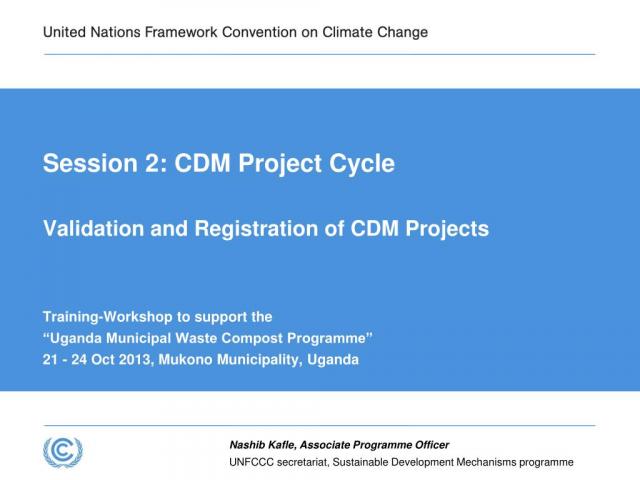 United Nations Framework Convention on Climate Change

Session 2: CDM Project Cycle

Validation and Registration of CDM Projects

Training-Workshop to support the
“Uganda Municipal Waste Compost Programme”
21 - 24 Oct 2013, Mukono Municipality, Uganda

Nashib Kafle, Associate Programme Officer
UNFCCC secretariat, Sustainable Development Mechanisms programme